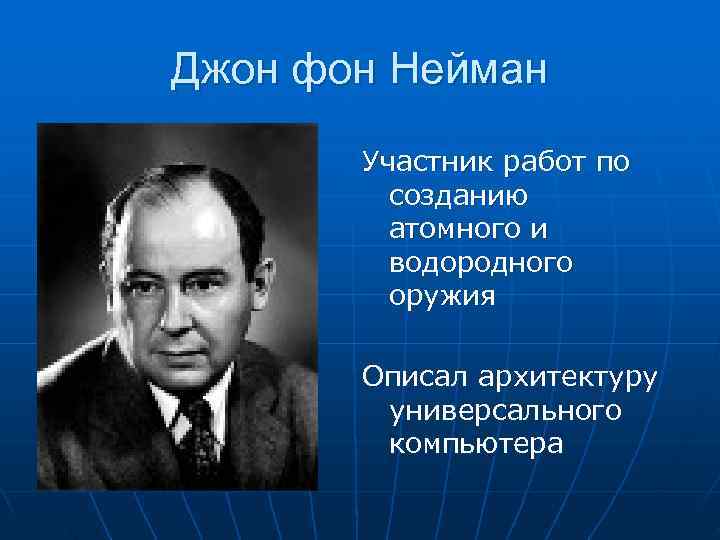 Джон фон Нейман

Участник работ по созданию атомного и водородного оружия

Описал архитектуру универсального компьютера